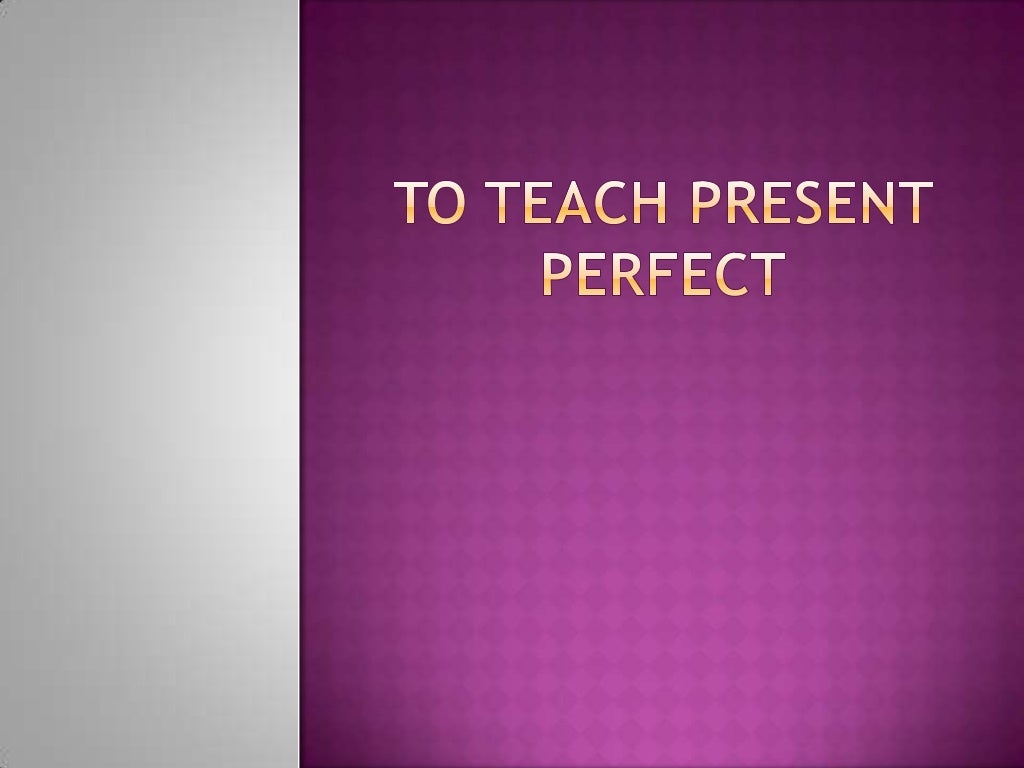 TO TEACH PRESENT PERFECT